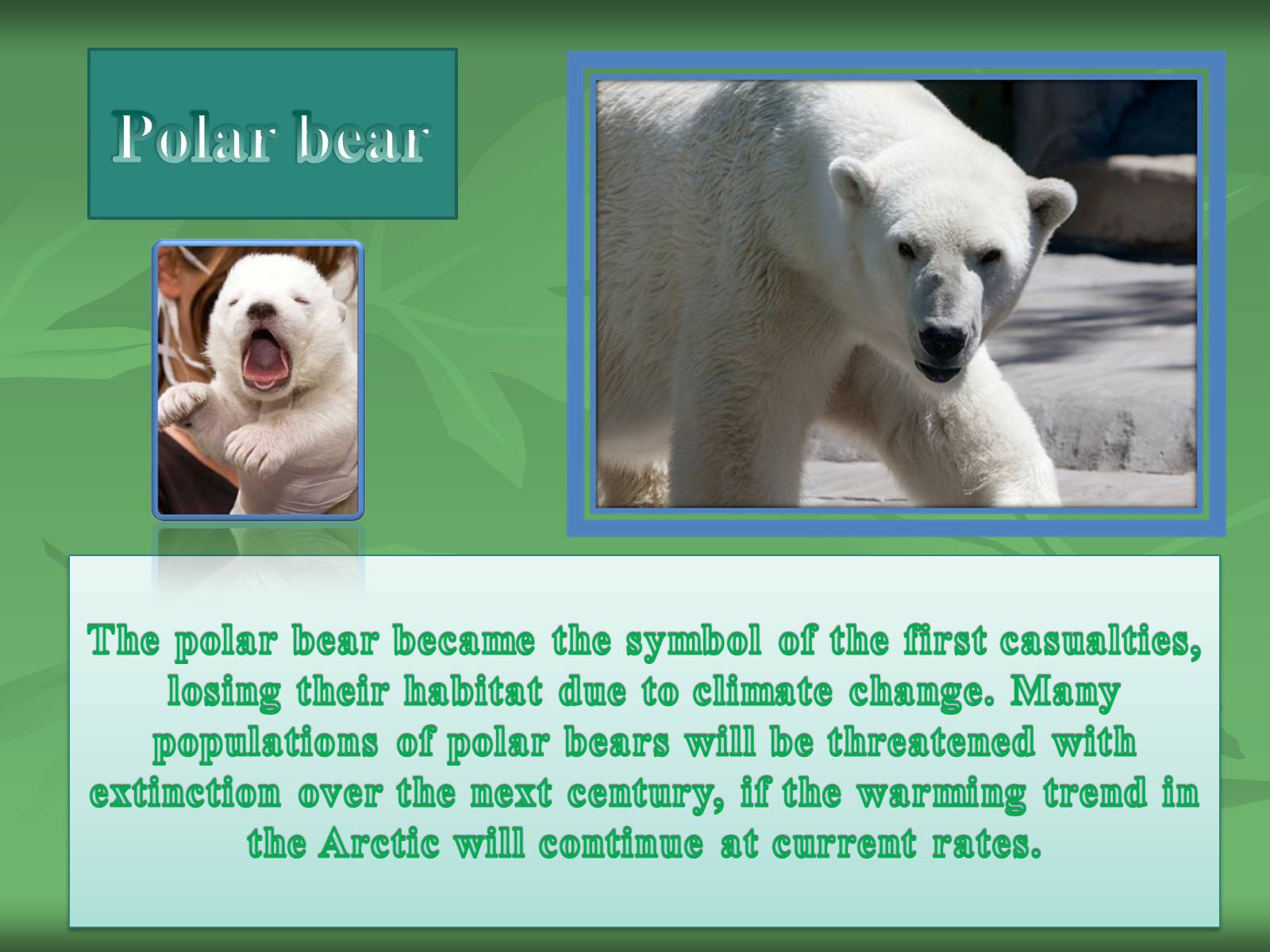 Polar bear

The polar bear became the symbol of the first casualties, losing their habitat due to climate change. Many populations of polar bears will be threatened with extinction over the next century, if the warming trend in the Arctic will continue at current rates.